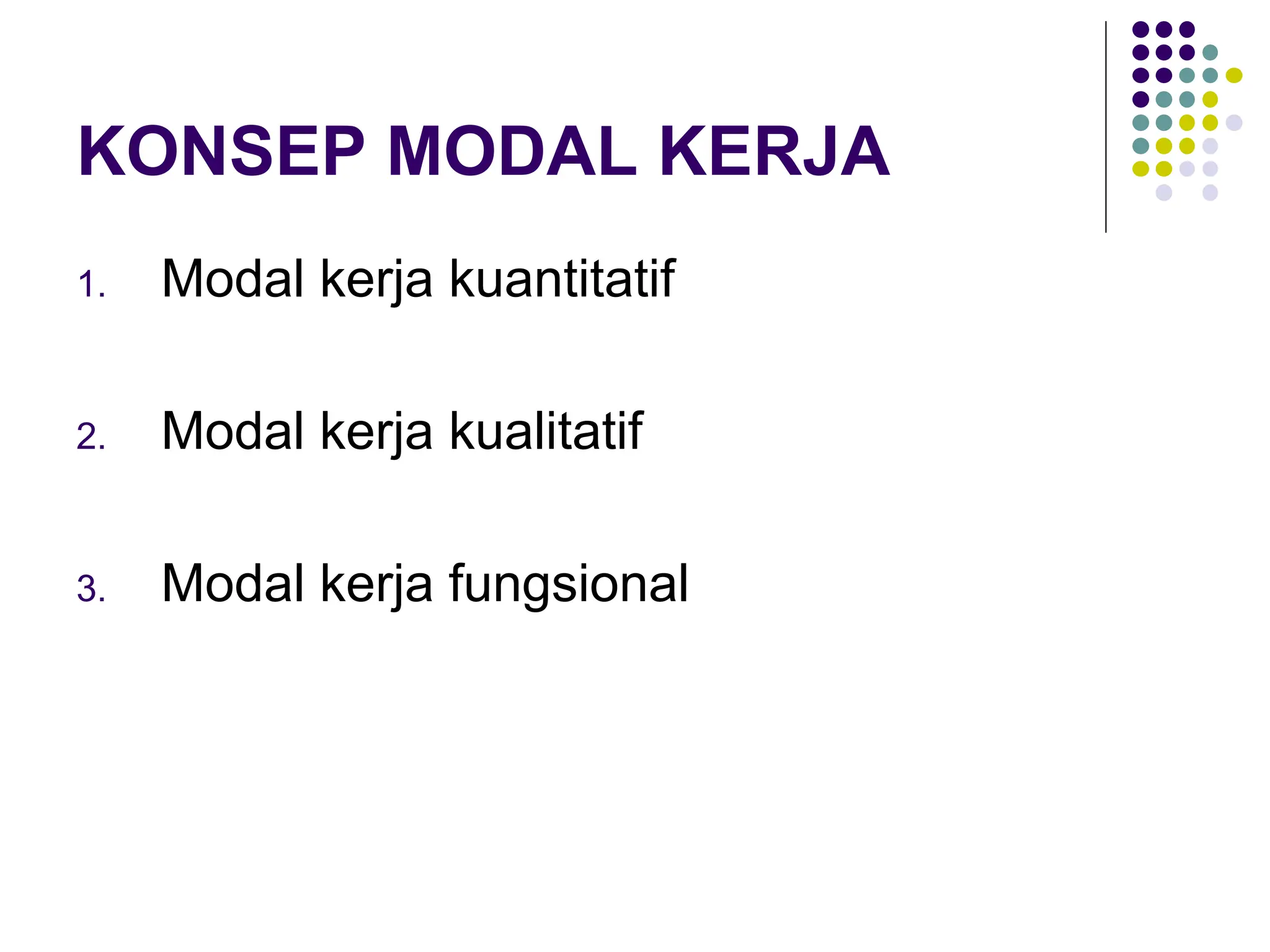 KONSEP MODAL KERJA

1. Modal kerja kuantitatif

2. Modal kerja kualitatif

3. Modal kerja fungsional